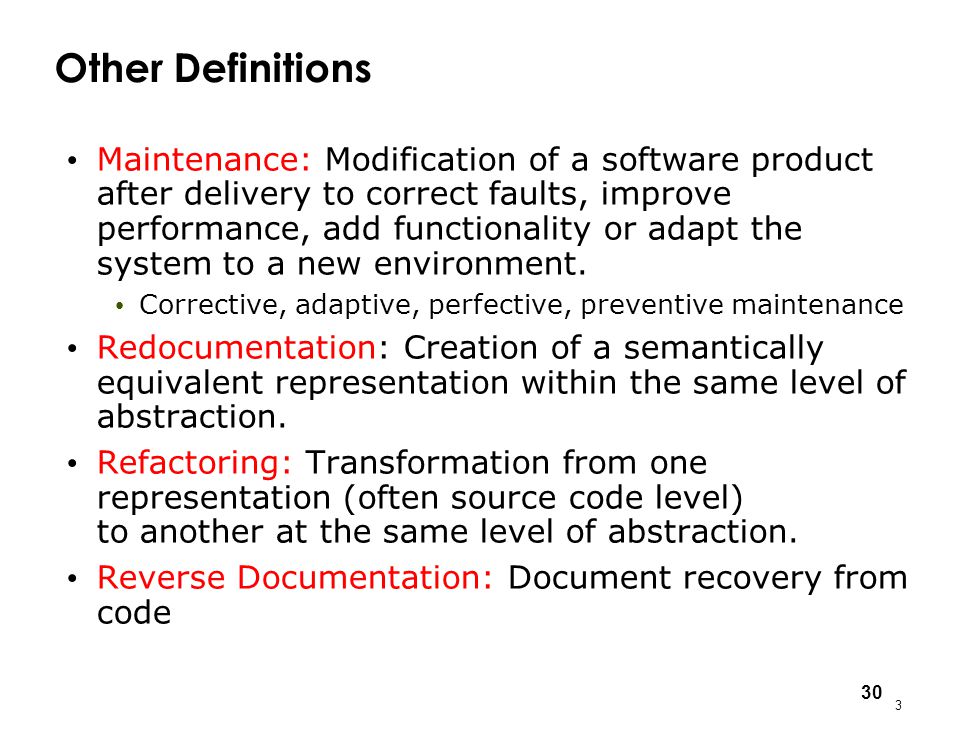 Other Definitions

• Maintenance: Modification of a software product after delivery to correct faults, improve performance, add functionality or adapt the system to a new environment.
  • Corrective, adaptive, perfective, preventive maintenance
• Redocumentation: Creation of a semantically equivalent representation within the same level of abstraction.
• Refactoring: Transformation from one representation (often source code level) to another at the same level of abstraction.
• Reverse Documentation: Document recovery from code

30

3